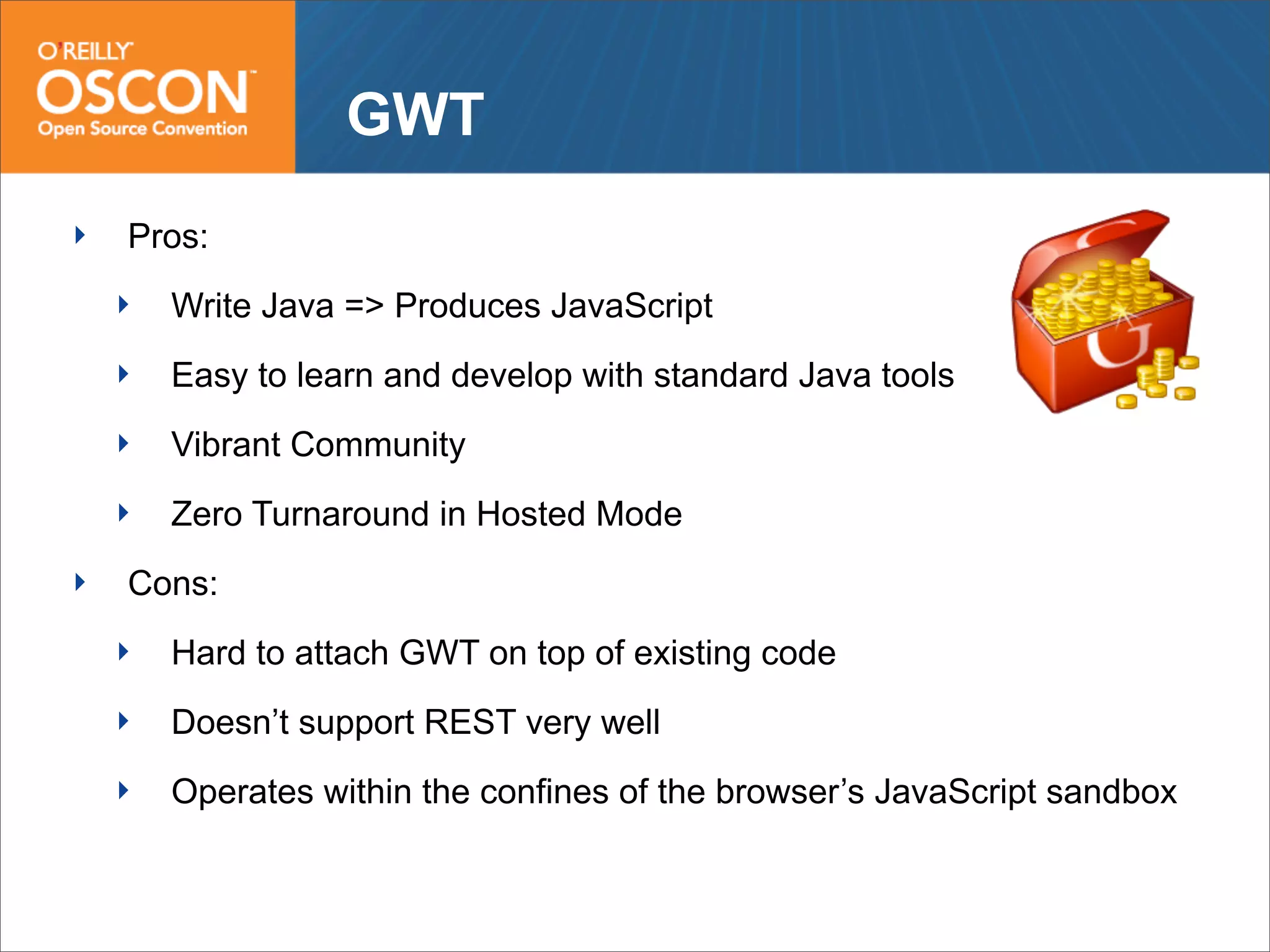 O'REILLY
OSCON
Open Source Convention

GWT

Pros:

Write Java => Produces JavaScript

Easy to learn and develop with standard Java tools

Vibrant Community

Zero Turnaround in Hosted Mode

Cons:

Hard to attach GWT on top of existing code

Doesn’t support REST very well

Operates within the confines of the browser’s JavaScript sandbox